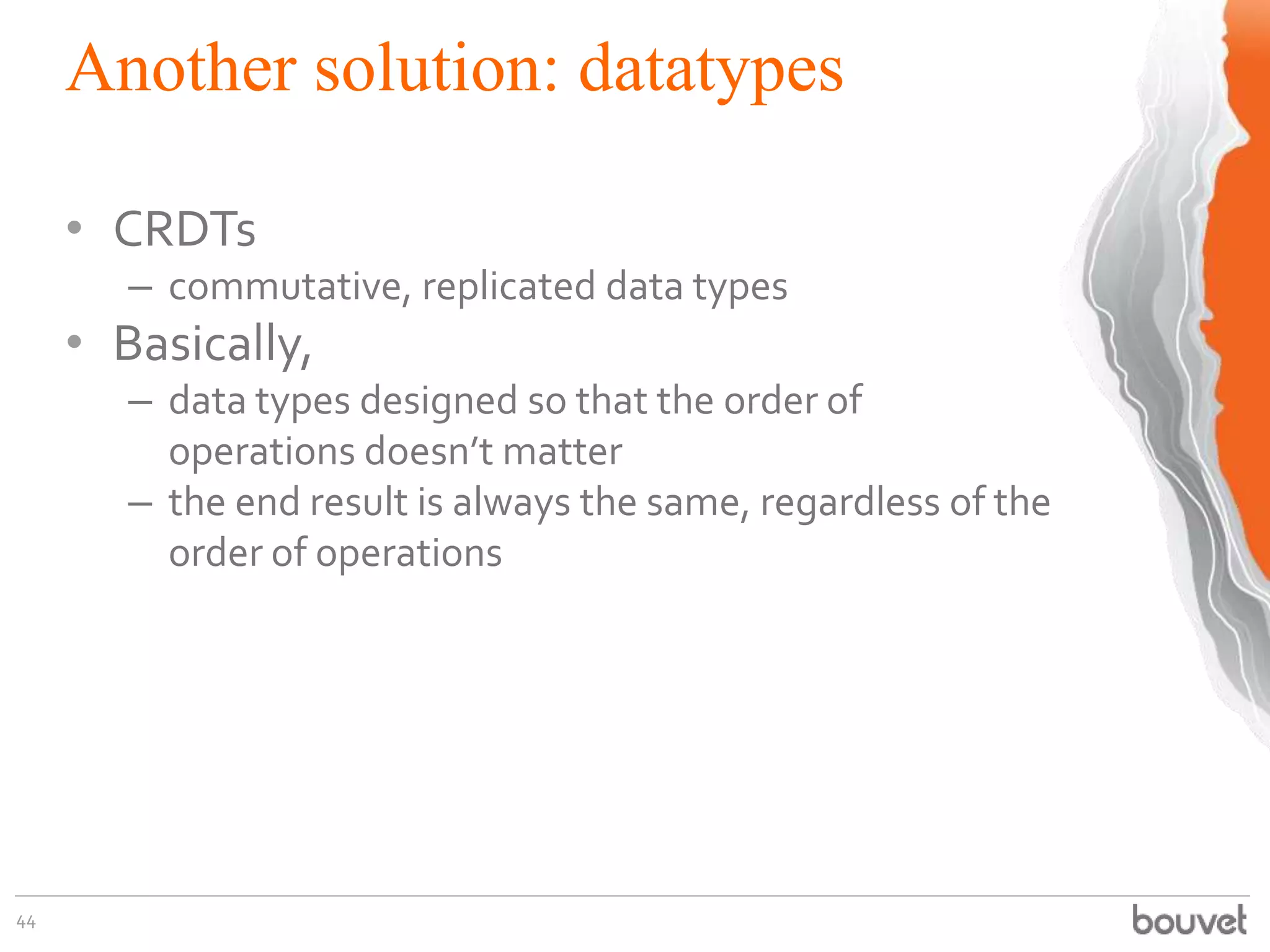 Another solution: datatypes

• CRDTs
– commutative, replicated data types
• Basically,
– data types designed so that the order of operations doesn’t matter
– the end result is always the same, regardless of the order of operations

44

bouvet